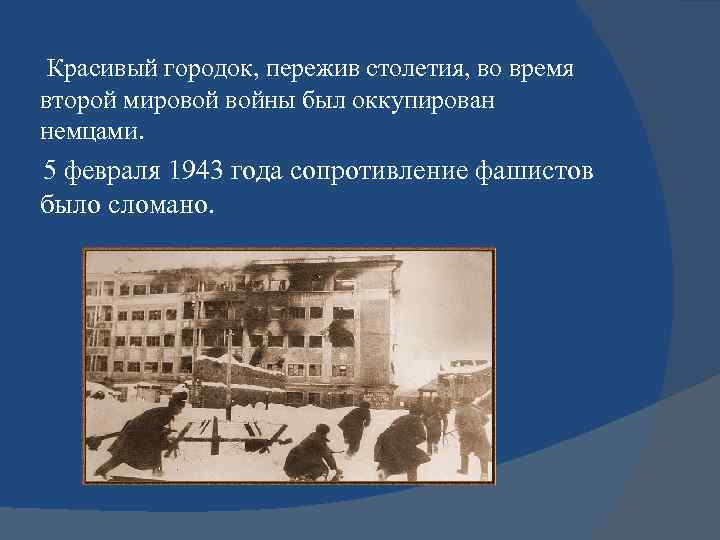 Красивый городок, пережив столетия, во время второй мировой войны был оккупирован немцами.

5 февраля 1943 года сопротивление фашистов было сломано.